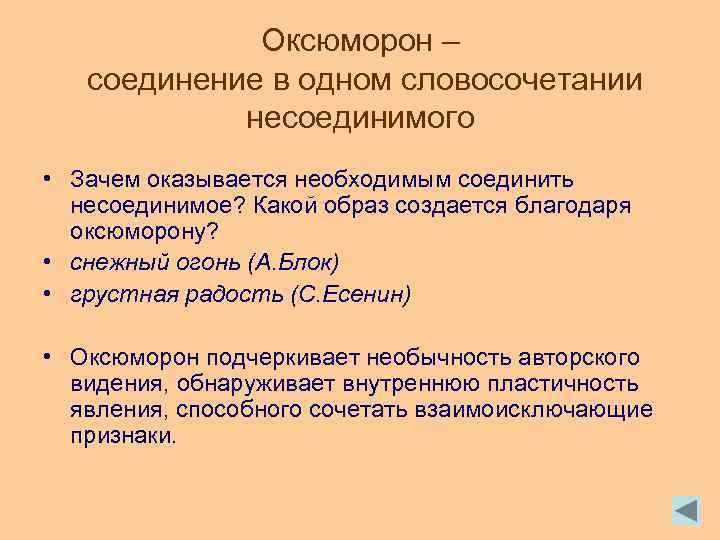 Оксюморон –
соединение в одном словосочетании несоединимого

• Зачем оказывается необходимым соединить несоединимое? Какой образ создается благодаря оксюморону?
• снежный огонь (А.Блок)
• грустная радость (С.Есенин)

• Оксюморон подчеркивает необычность авторского видения, обнаруживает внутреннюю пластичность явления, способного сочетать взаимоисключающие признаки.